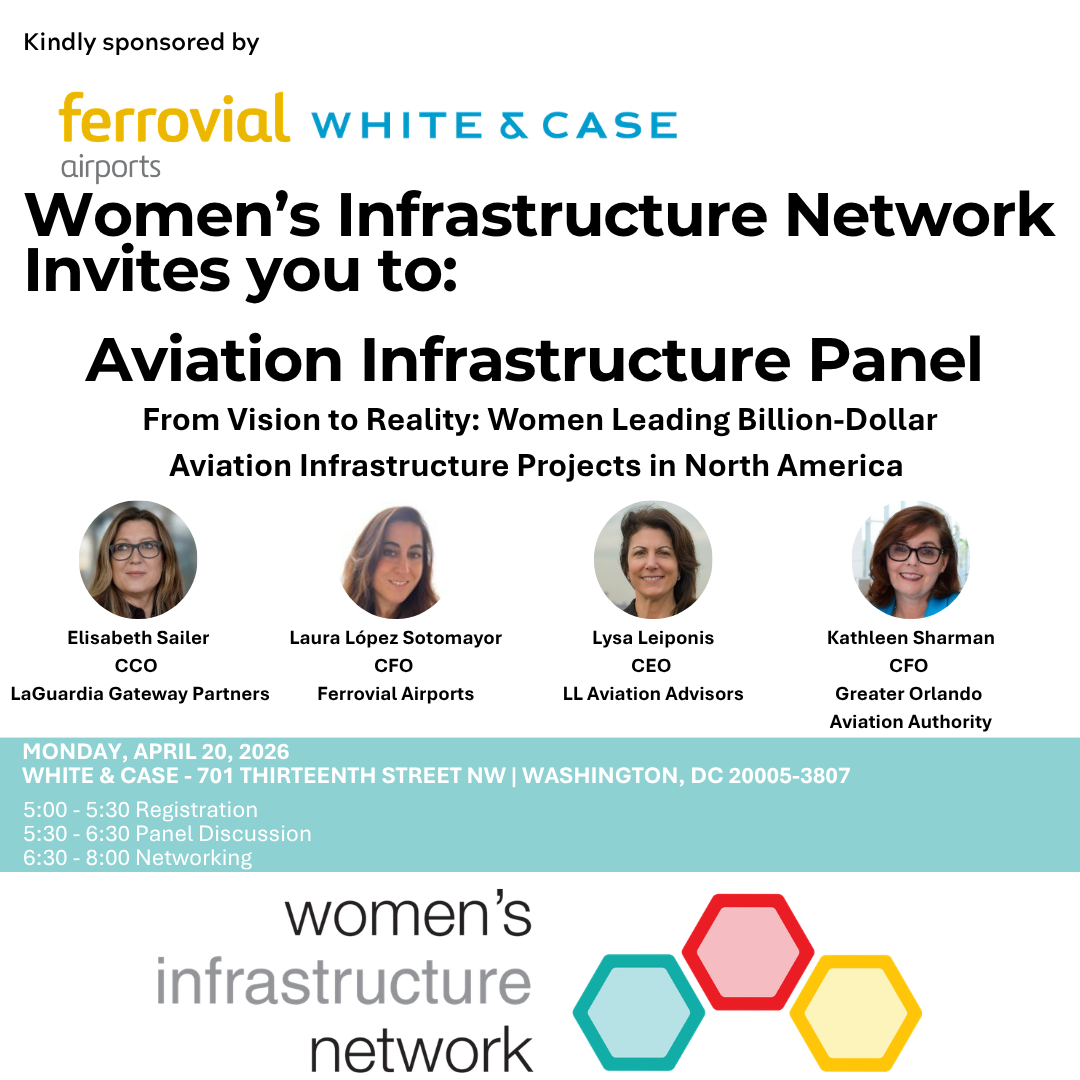 Kindly sponsored by

ferrovial airports WHITE & CASE

Women's Infrastructure Network Invites you to:

Aviation Infrastructure Panel

From Vision to Reality: Women Leading Billion-Dollar Aviation Infrastructure Projects in North America

Elisabeth Sailer
CCO
LaGuardia Gateway Partners

Laura López Sotomayor
CFO
Ferrovial Airports

Lysa Leiponis
CEO
LL Aviation Advisors

Kathleen Sharman
CFO
Greater Orlando Aviation Authority

MONDAY, APRIL 20, 2026
WHITE & CASE - 701 THIRTEENTH STREET NW | WASHINGTON, DC 20005-3807

5:00 - 5:30 Registration
5:30 - 6:30 Panel Discussion
6:30 - 8:00 Networking

women's infrastructure network